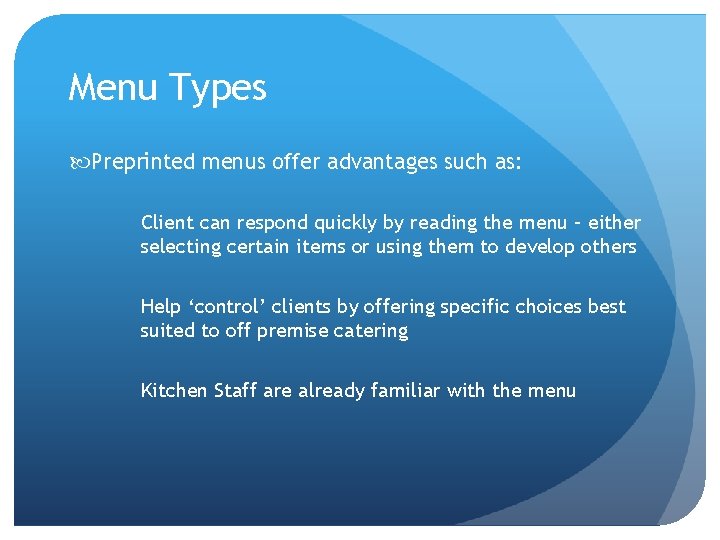 Menu Types

Preprinted menus offer advantages such as:

Client can respond quickly by reading the menu – either selecting certain items or using them to develop others

Help ‘control’ clients by offering specific choices best suited to off premise catering

Kitchen Staff are already familiar with the menu